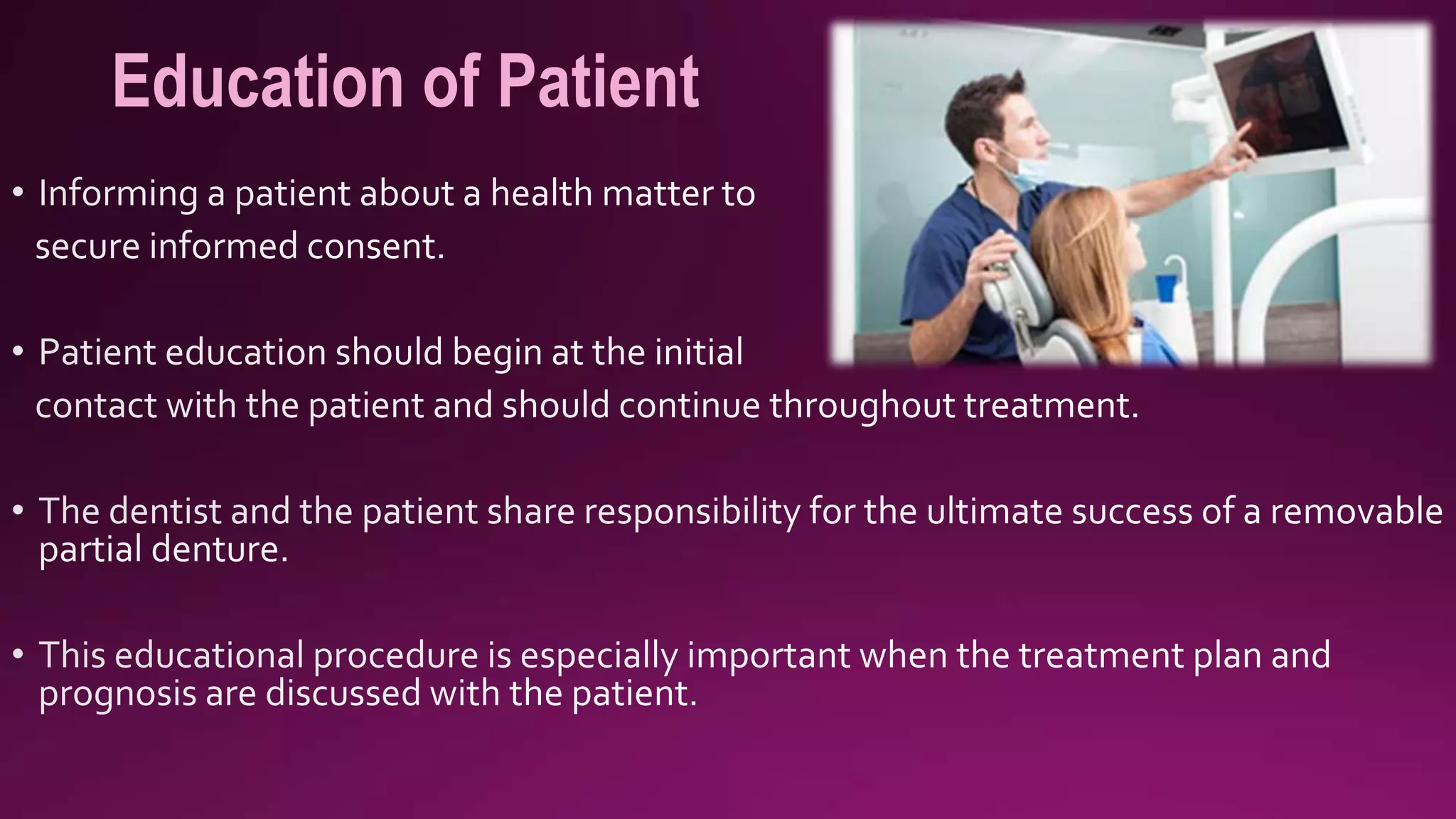 Education of Patient

• Informing a patient about a health matter to secure informed consent.

• Patient education should begin at the initial contact with the patient and should continue throughout treatment.

• The dentist and the patient share responsibility for the ultimate success of a removable partial denture.

• This educational procedure is especially important when the treatment plan and prognosis are discussed with the patient.